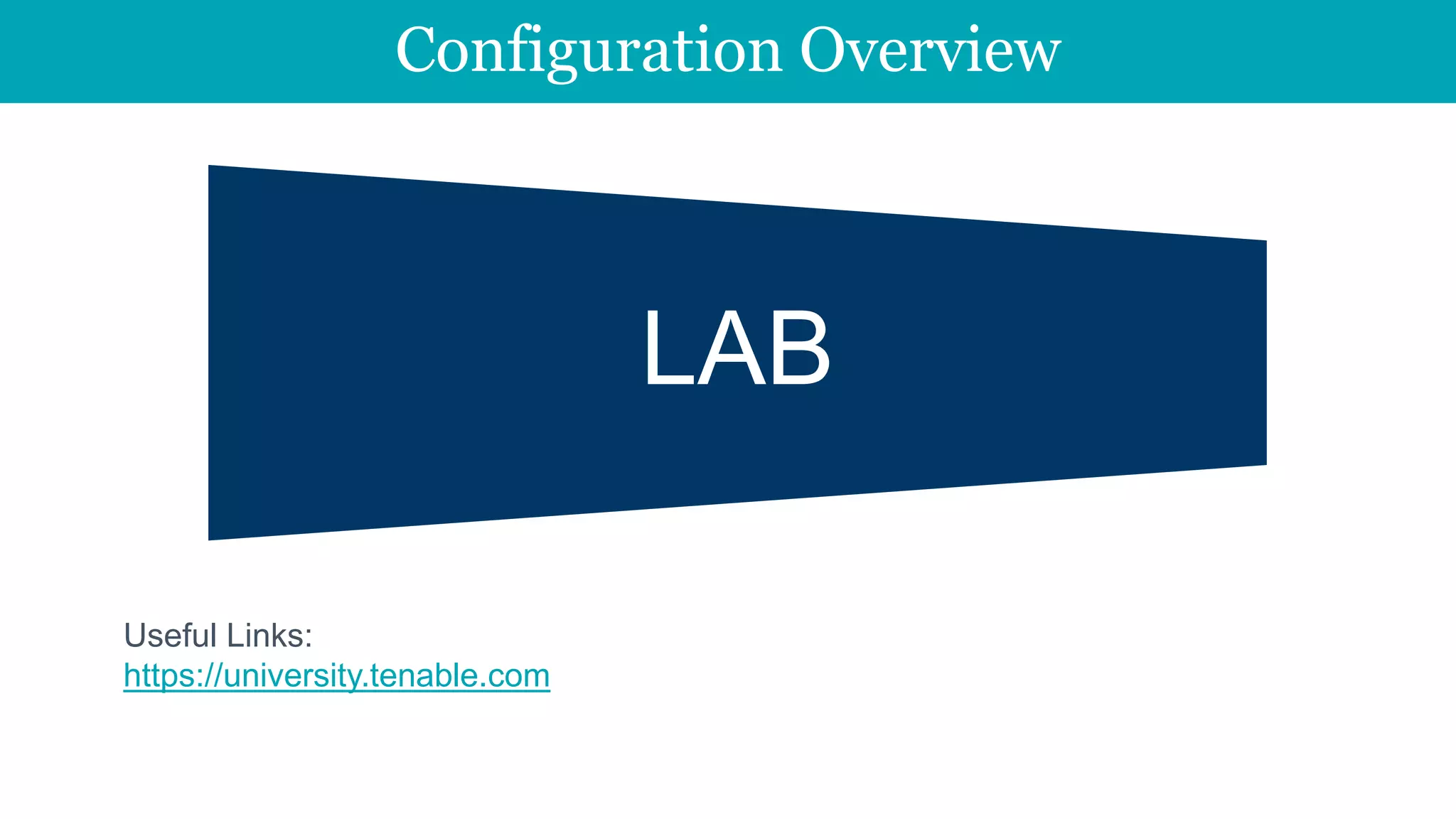 Configuration Overview

LAB

Useful Links:
https://university.tenable.com